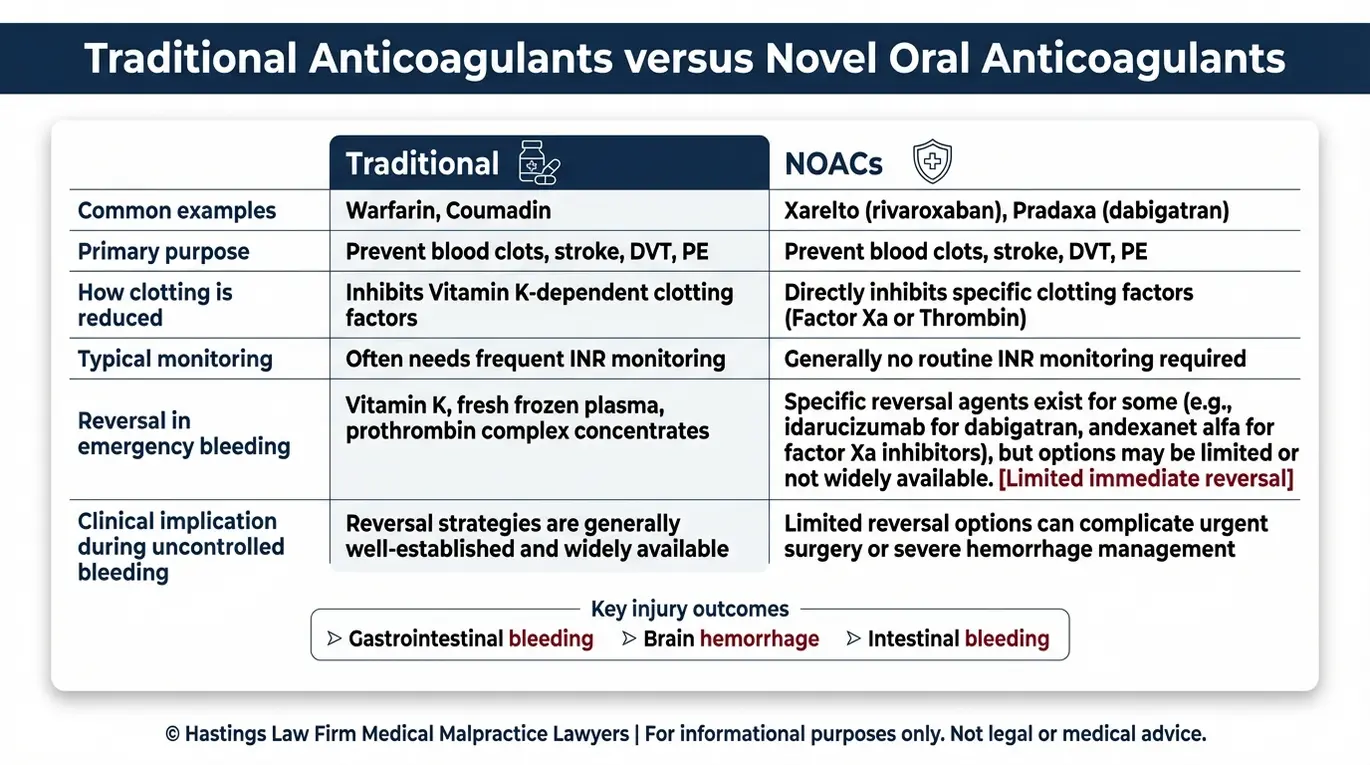 Traditional Anticoagulants versus Novel Oral Anticoagulants

| | Traditional | NOACs |
|---|---|---|
| Common examples | Warfarin, Coumadin | Xarelto (rivaroxaban), Pradaxa (dabigatran) |
| Primary purpose | Prevent blood clots, stroke, DVT, PE | Prevent blood clots, stroke, DVT, PE |
| How clotting is reduced | Inhibits Vitamin K-dependent clotting factors | Directly inhibits specific clotting factors (Factor Xa or Thrombin) |
| Typical monitoring | Often needs frequent INR monitoring | Generally no routine INR monitoring required |
| Reversal in emergency bleeding | Vitamin K, fresh frozen plasma, prothrombin complex concentrates | Specific reversal agents exist for some (e.g., idarucizumab for dabigatran, andexanet alfa for factor Xa inhibitors), but options may be limited or not widely available. [Limited immediate reversal] |
| Clinical implication during uncontrolled bleeding | Reversal strategies are generally well-established and widely available | Limited reversal options can complicate urgent surgery or severe hemorrhage management |

Key injury outcomes
▷ Gastrointestinal bleeding ▷ Brain hemorrhage ▷ Intestinal bleeding

© Hastings Law Firm Medical Malpractice Lawyers | For informational purposes only. Not legal or medical advice.